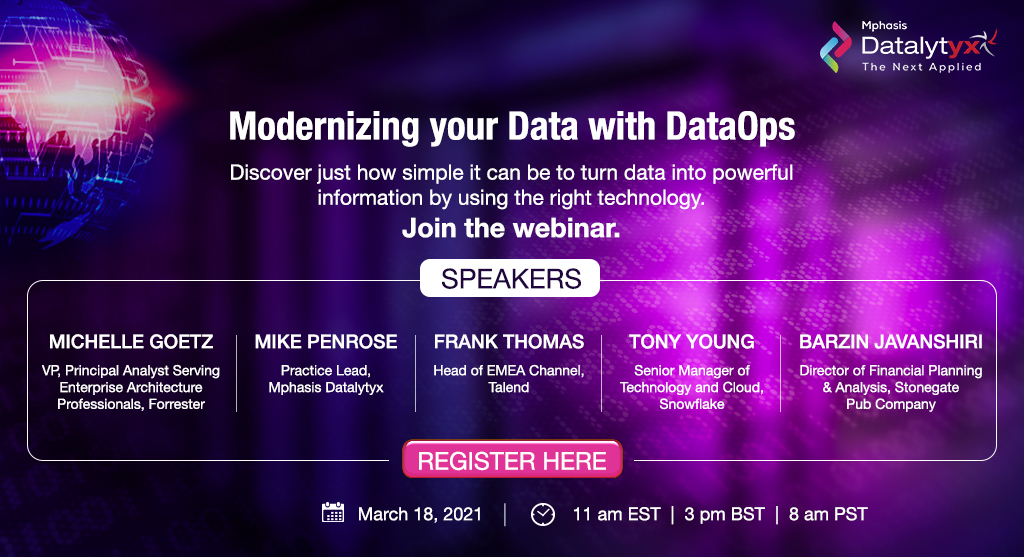 Mphasis
Datalytyx
The Next Applied

Modernizing your Data with DataOps

Discover just how simple it can be to turn data into powerful information by using the right technology.

Join the webinar.

SPEAKERS

MICHELLE GOETZ
VP, Principal Analyst Serving Enterprise Architecture Professionals, Forrester

MIKE PENROSE
Practice Lead, Mphasis Datalytyx

FRANK THOMAS
Head of EMEA Channel, Talend

TONY YOUNG
Senior Manager of Technology and Cloud, Snowflake

BARZIN JAVANSHIRI
Director of Financial Planning & Analysis, Stonegate Pub Company

REGISTER HERE

March 18, 2021 | 11 am EST | 3 pm BST | 8 am PST